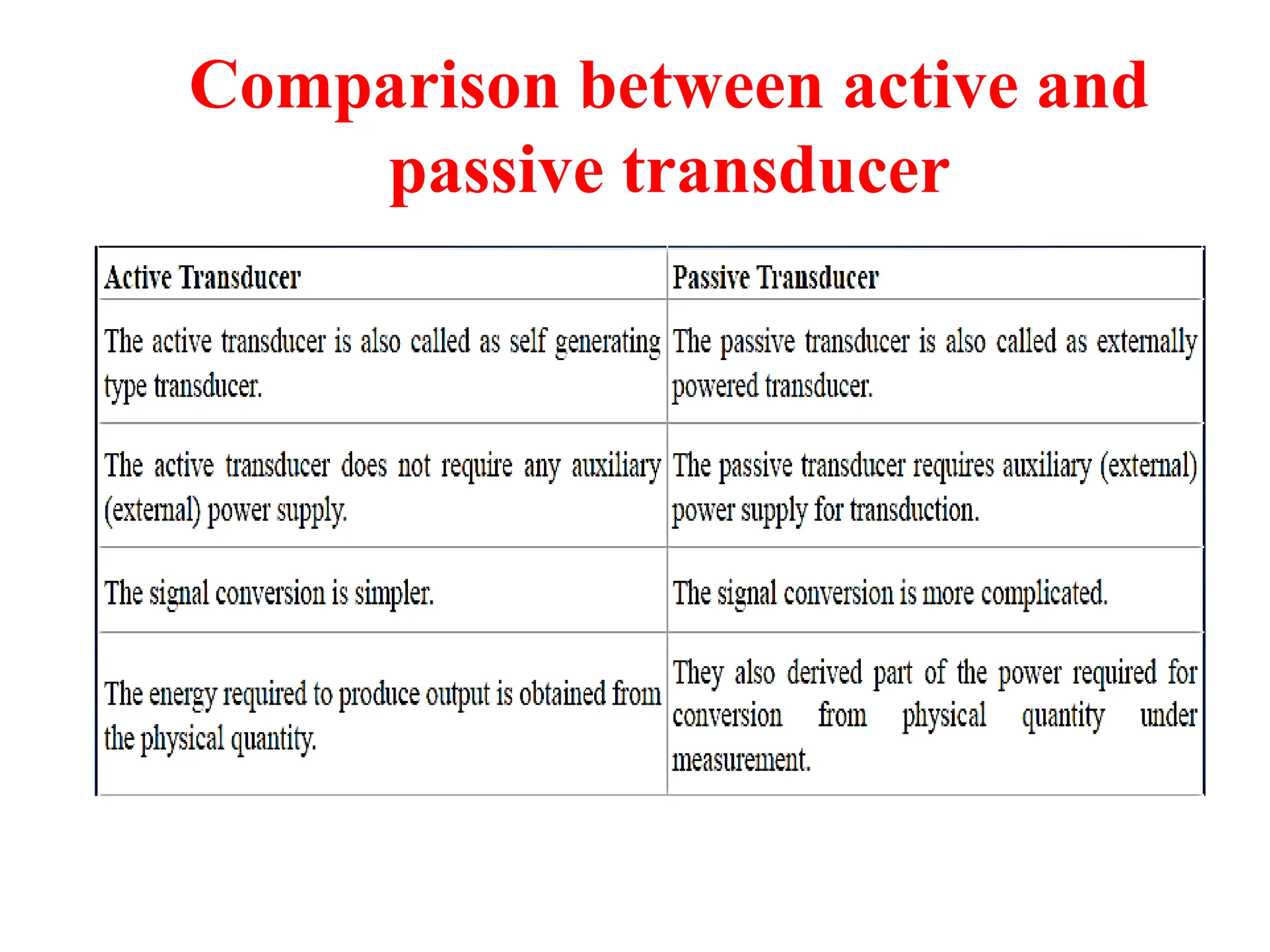 Comparison between active and passive transducer

| Active Transducer | Passive Transducer |
|---|---|
| The active transducer is also called as self generating type transducer. | The passive transducer is also called as externally powered transducer. |
| The active transducer does not require any auxiliary (external) power supply. | The passive transducer requires auxiliary (external) power supply for transduction. |
| The signal conversion is simpler. | The signal conversion is more complicated. |
| The energy required to produce output is obtained from the physical quantity. | They also derived part of the power required for conversion from physical quantity under measurement. |